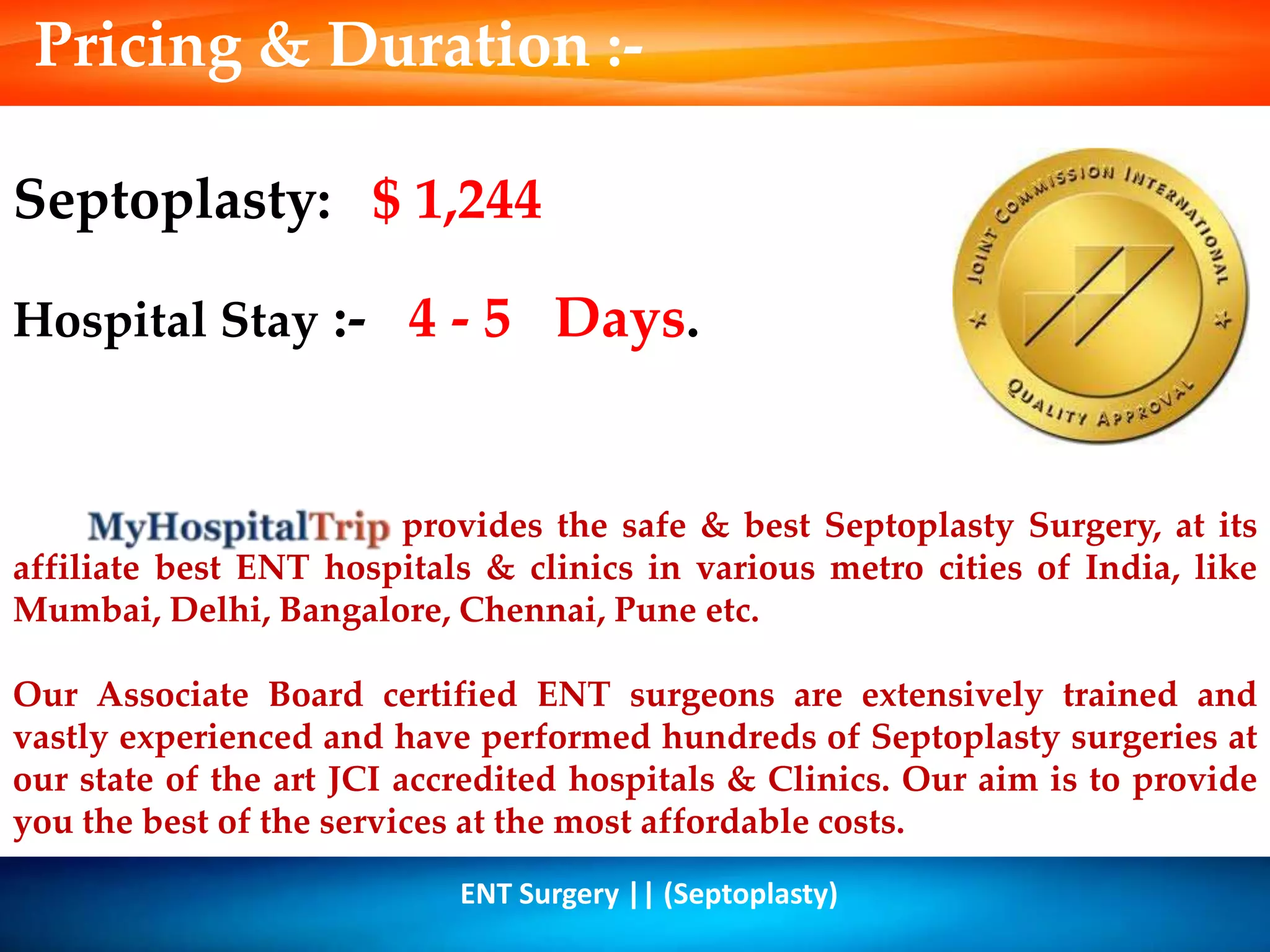 Pricing & Duration :-

Septoplasty: $ 1,244

Hospital Stay :- 4 - 5 Days.

JOINT COMMISSION INTERNATIONAL
QUALITY APPROVAL

MyHospitalTrip provides the safe & best Septoplasty Surgery, at its affiliate best ENT hospitals & clinics in various metro cities of India, like Mumbai, Delhi, Bangalore, Chennai, Pune etc.

Our Associate Board certified ENT surgeons are extensively trained and vastly experienced and have performed hundreds of Septoplasty surgeries at our state of the art JCI accredited hospitals & Clinics. Our aim is to provide you the best of the services at the most affordable costs.

ENT Surgery || (Septoplasty)